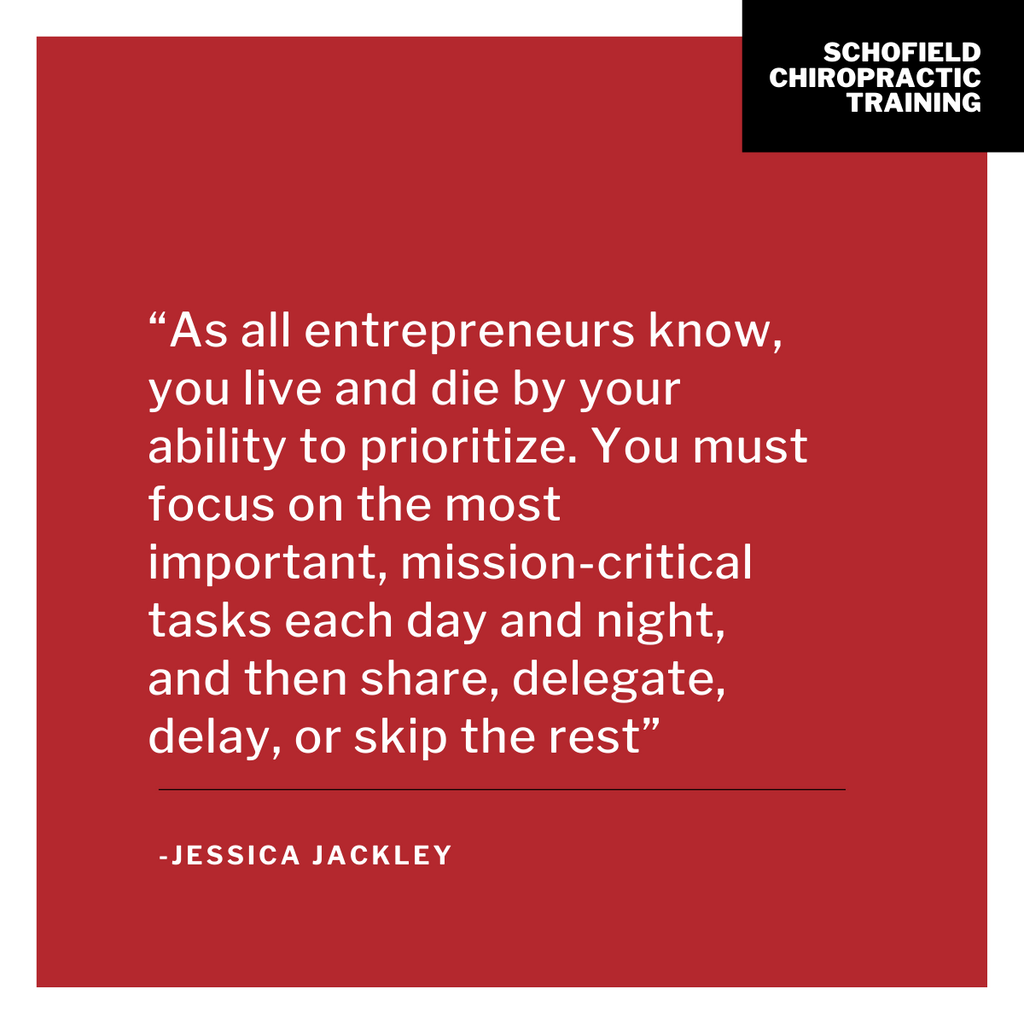 SCHOFIELD CHIROPRACTIC TRAINING

“As all entrepreneurs know, you live and die by your ability to prioritize. You must focus on the most important, mission-critical tasks each day and night, and then share, delegate, delay, or skip the rest”

-JESSICA JACKLEY